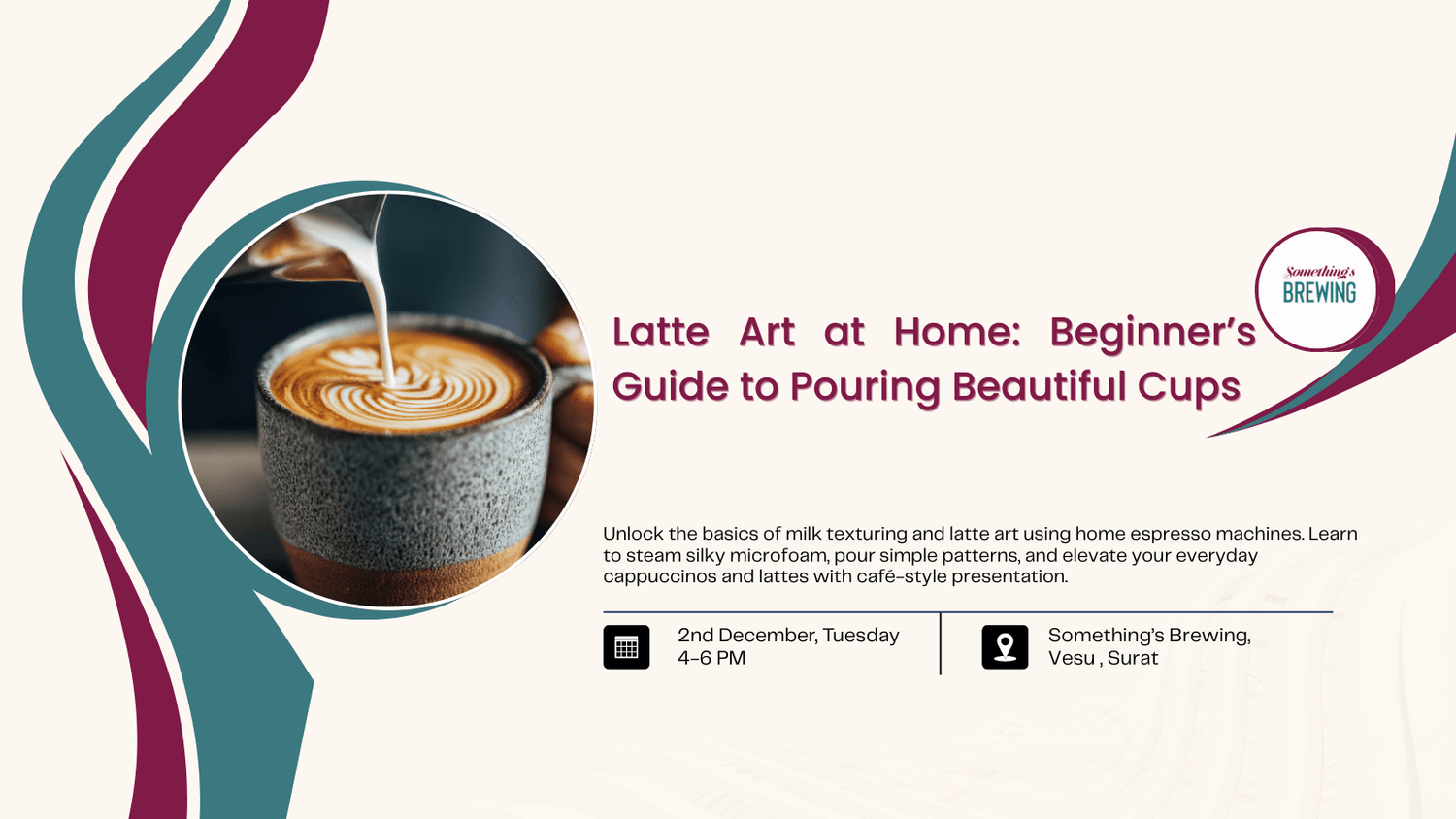 Something's BREWING

Latte Art at Home: Beginner's Guide to Pouring Beautiful Cups

Unlock the basics of milk texturing and latte art using home espresso machines. Learn to steam silky microfoam, pour simple patterns, and elevate your everyday cappuccinos and lattes with café-style presentation.

2nd December, Tuesday
4-6 PM

Something's Brewing,
Vesu , Surat